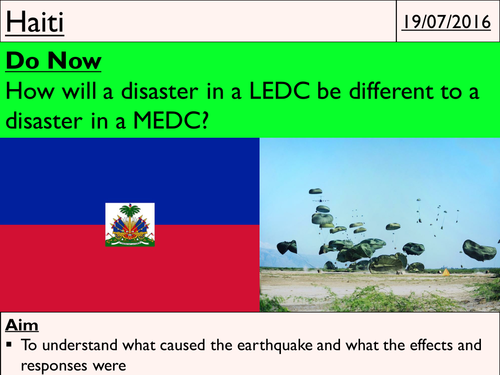 Haiti

19/07/2016

Do Now

How will a disaster in a LEDC be different to a disaster in a MEDC?

Aim

▪ To understand what caused the earthquake and what the effects and responses were